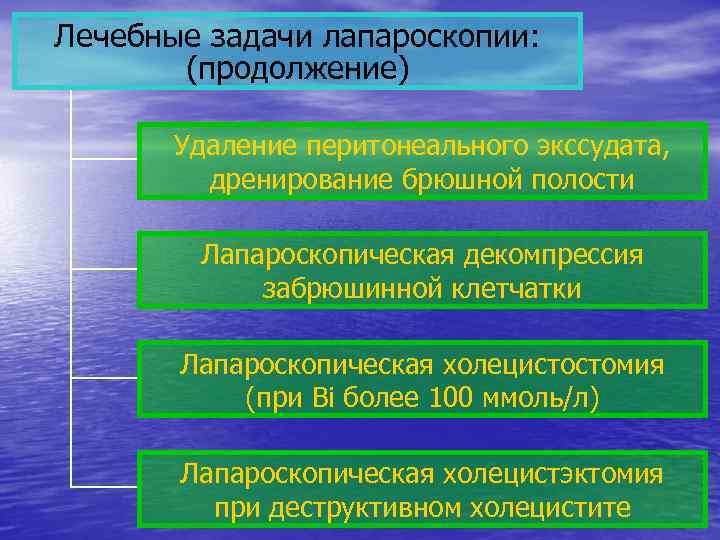 Лечебные задачи лапароскопии: (продолжение)

Удаление перитонеального экссудата, дренирование брюшной полости

Лапароскопическая декомпрессия забрюшинной клетчатки

Лапароскопическая холецистостомия (при Bi более 100 ммоль/л)

Лапароскопическая холецистэктомия при деструктивном холецистите